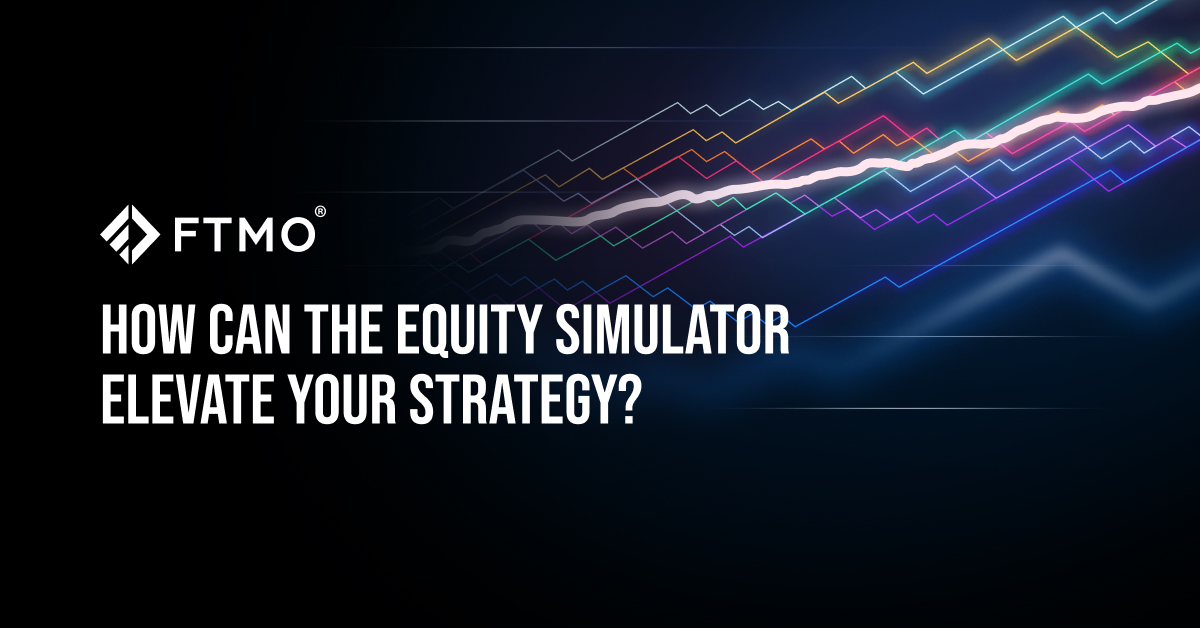 FTMO®

HOW CAN THE EQUITY SIMULATOR ELEVATE YOUR STRATEGY?